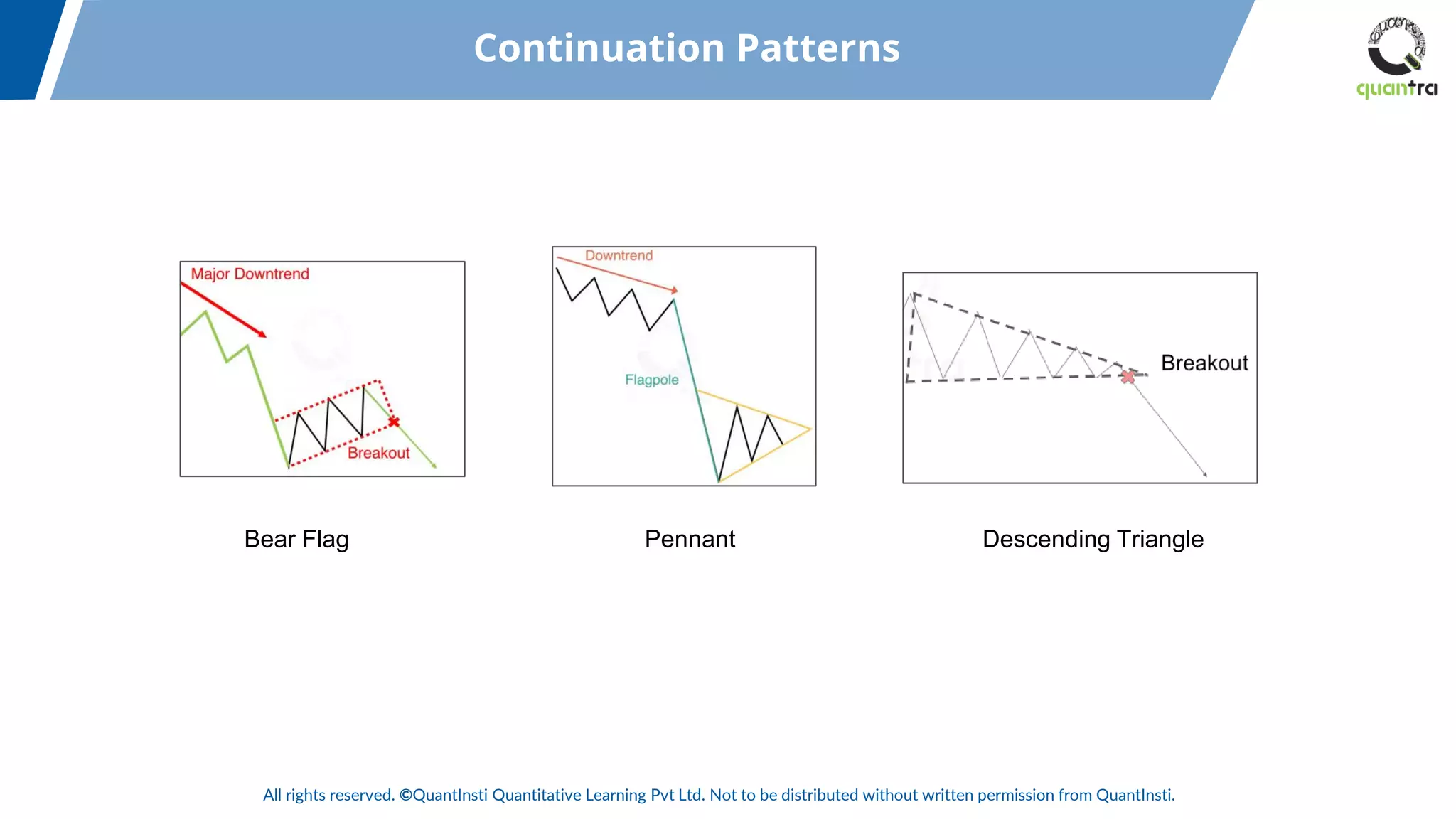 Continuation Patterns

quantra

Major Downtrend

Breakout

Bear Flag

Downtrend

Flagpole

Pennant

Breakout

Descending Triangle

All rights reserved. ©QuantInsti Quantitative Learning Pvt Ltd. Not to be distributed without written permission from QuantInsti.